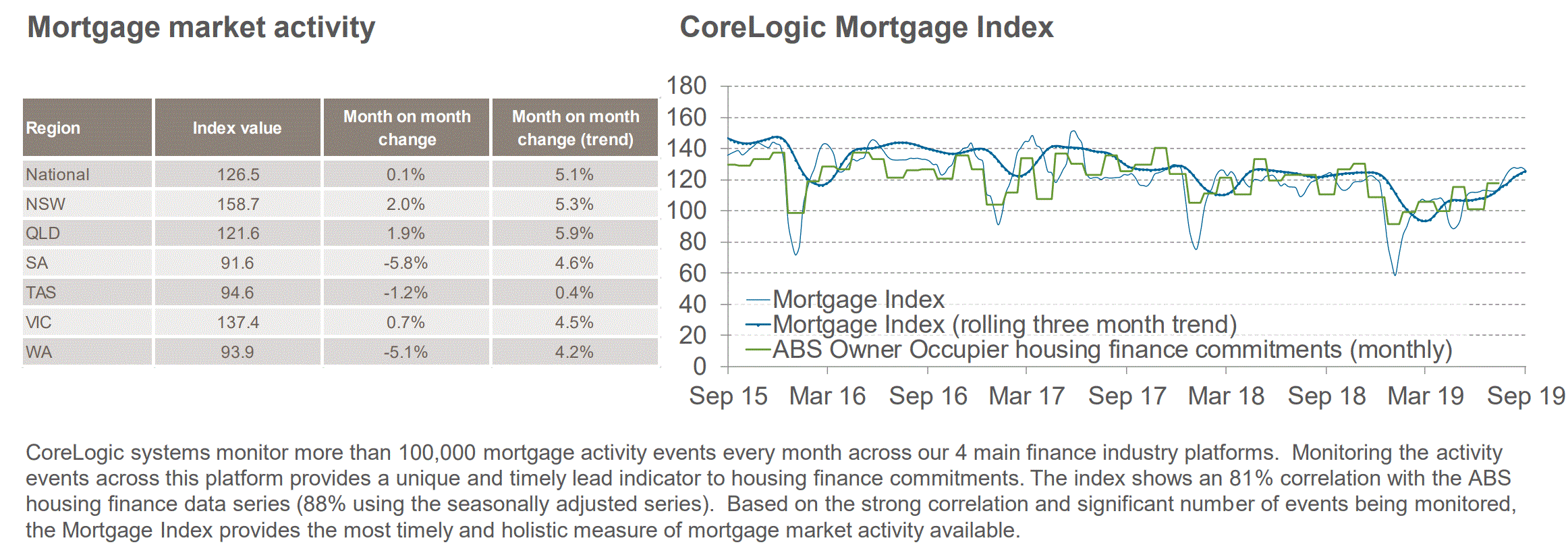 Mortgage market activity

| Region | Index value | Month on month change | Month on month change (trend) |
|---|---|---|---|
| National | 126.5 | 0.1% | 5.1% |
| NSW | 158.7 | 2.0% | 5.3% |
| QLD | 121.6 | 1.9% | 5.9% |
| SA | 91.6 | -5.8% | 4.6% |
| TAS | 94.6 | -1.2% | 0.4% |
| VIC | 137.4 | 0.7% | 4.5% |
| WA | 93.9 | -5.1% | 4.2% |

CoreLogic Mortgage Index

180
160
140
120
100
80
60
40
20
0

Mortgage Index
Mortgage Index (rolling three month trend)
ABS Owner Occupier housing finance commitments (monthly)

Sep 15 Mar 16 Sep 16 Mar 17 Sep 17 Mar 18 Sep 18 Mar 19 Sep 19

CoreLogic systems monitor more than 100,000 mortgage activity events every month across our 4 main finance industry platforms. Monitoring the activity events across this platform provides a unique and timely lead indicator to housing finance commitments. The index shows an 81% correlation with the ABS housing finance data series (88% using the seasonally adjusted series). Based on the strong correlation and significant number of events being monitored, the Mortgage Index provides the most timely and holistic measure of mortgage market activity available.